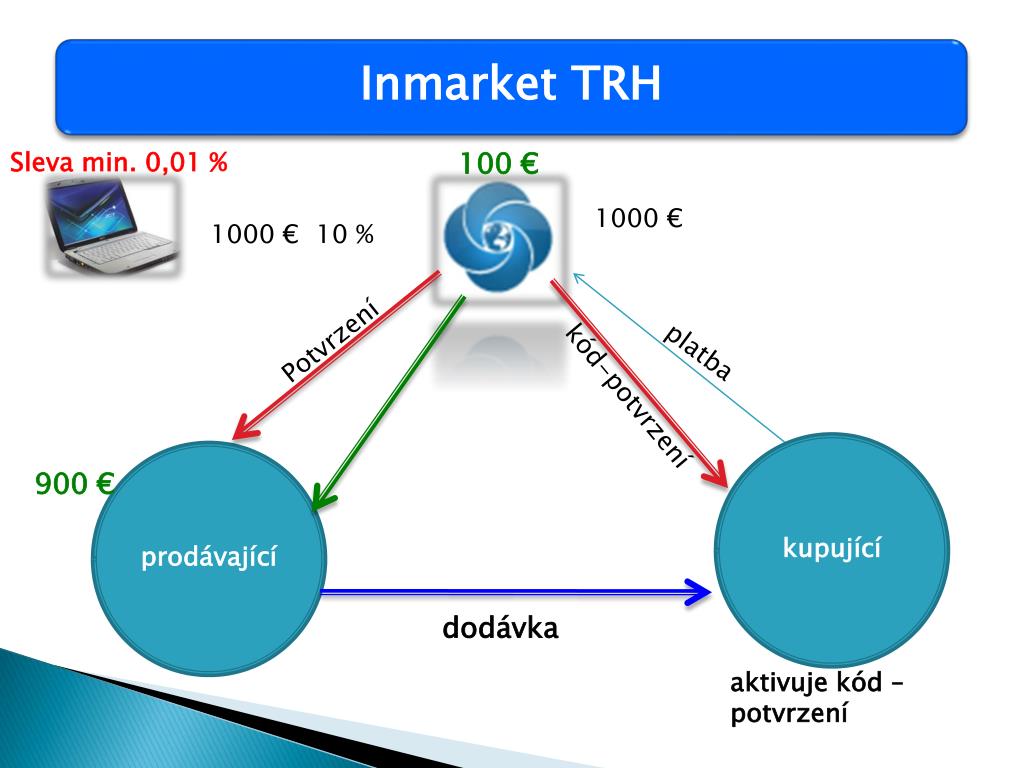 Inmarket TRH

Sleva min. 0,01 %

100 €

1000 € 10 %

1000 €

Potvrzení

kód-potvrzení

platba

900 €

prodávající

kupující

dodávka

aktivuje kód – potvrzení